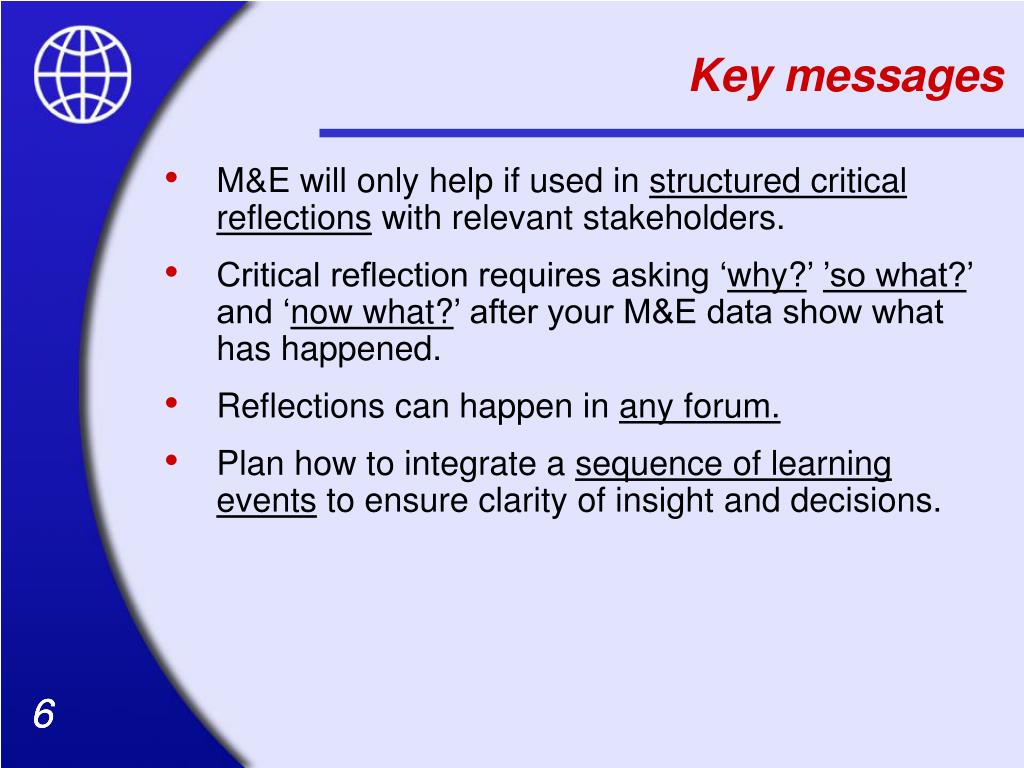 Key messages

• M&E will only help if used in structured critical reflections with relevant stakeholders.

• Critical reflection requires asking ‘why?’ ’so what?’ and ‘now what?’ after your M&E data show what has happened.

• Reflections can happen in any forum.

• Plan how to integrate a sequence of learning events to ensure clarity of insight and decisions.

6